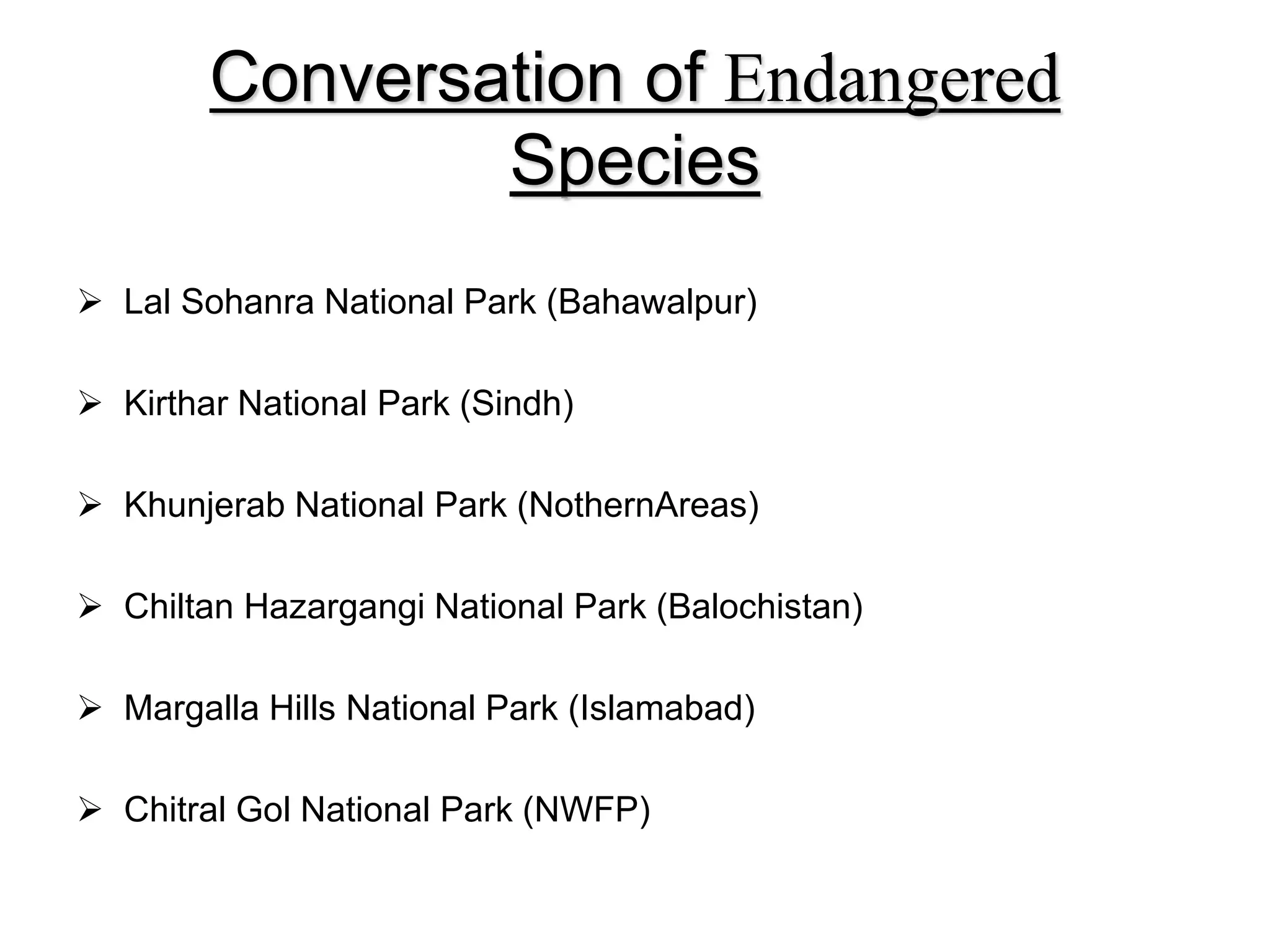 Conversation of Endangered Species

➢ Lal Sohanra National Park (Bahawalpur)

➢ Kirthar National Park (Sindh)

➢ Khunjerab National Park (NothernAreas)

➢ Chiltan Hazargangi National Park (Balochistan)

➢ Margalla Hills National Park (Islamabad)

➢ Chitral Gol National Park (NWFP)